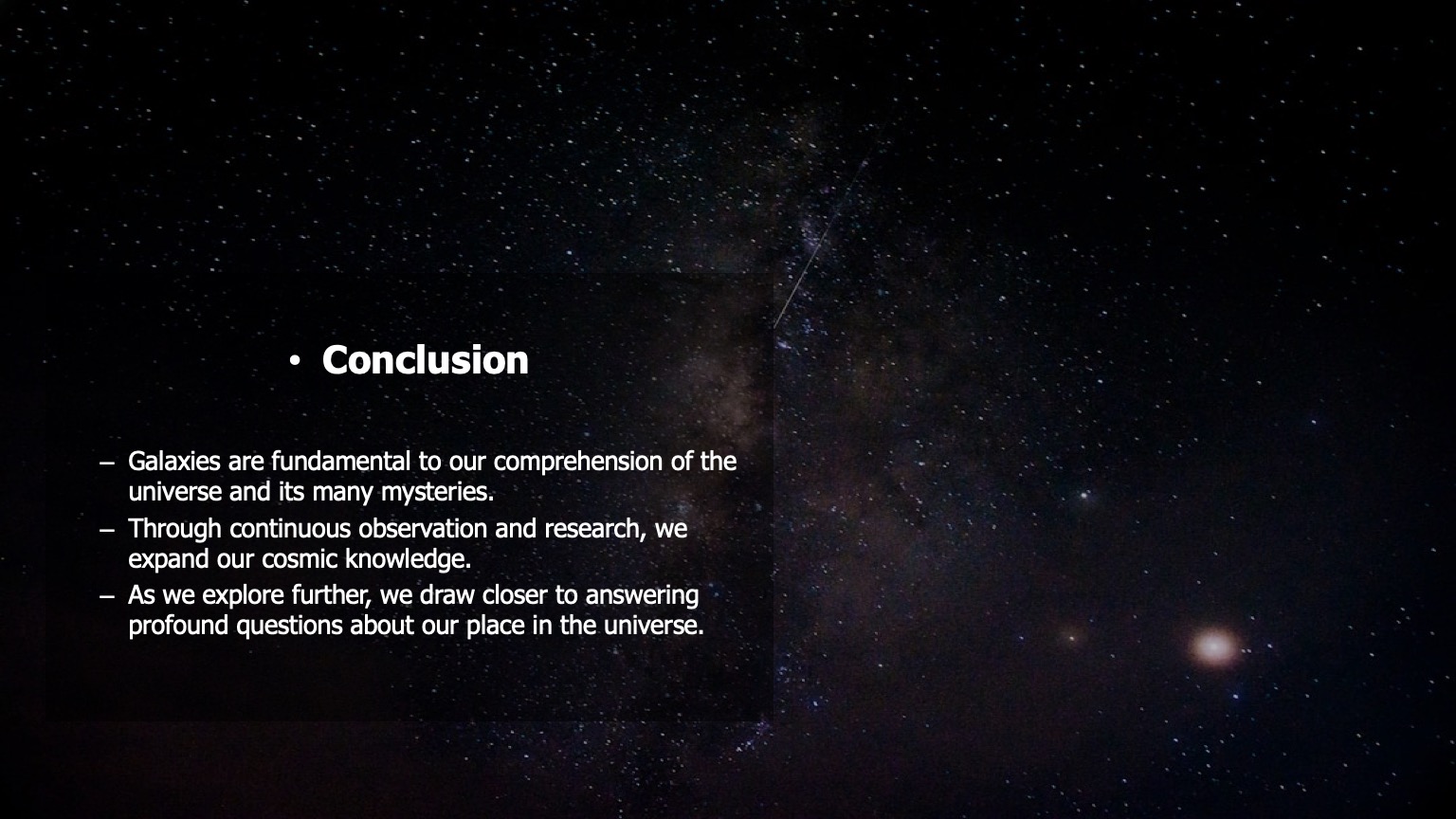 • Conclusion

– Galaxies are fundamental to our comprehension of the universe and its many mysteries.
– Through continuous observation and research, we expand our cosmic knowledge.
– As we explore further, we draw closer to answering profound questions about our place in the universe.